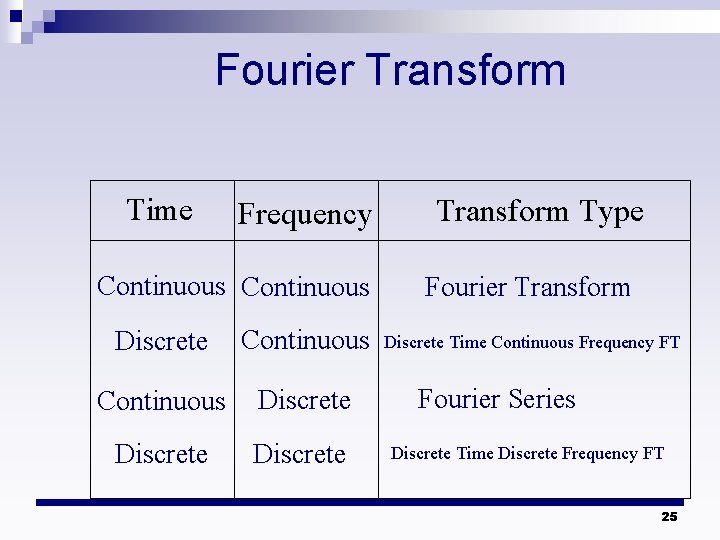 Fourier Transform

| Time | Frequency | Transform Type |
|---|---|---|
| Continuous | Continuous | Fourier Transform |
| Discrete | Continuous | Discrete Time Continuous Frequency FT |
| Continuous | Discrete | Fourier Series |
| Discrete | Discrete | Discrete Time Discrete Frequency FT |

25